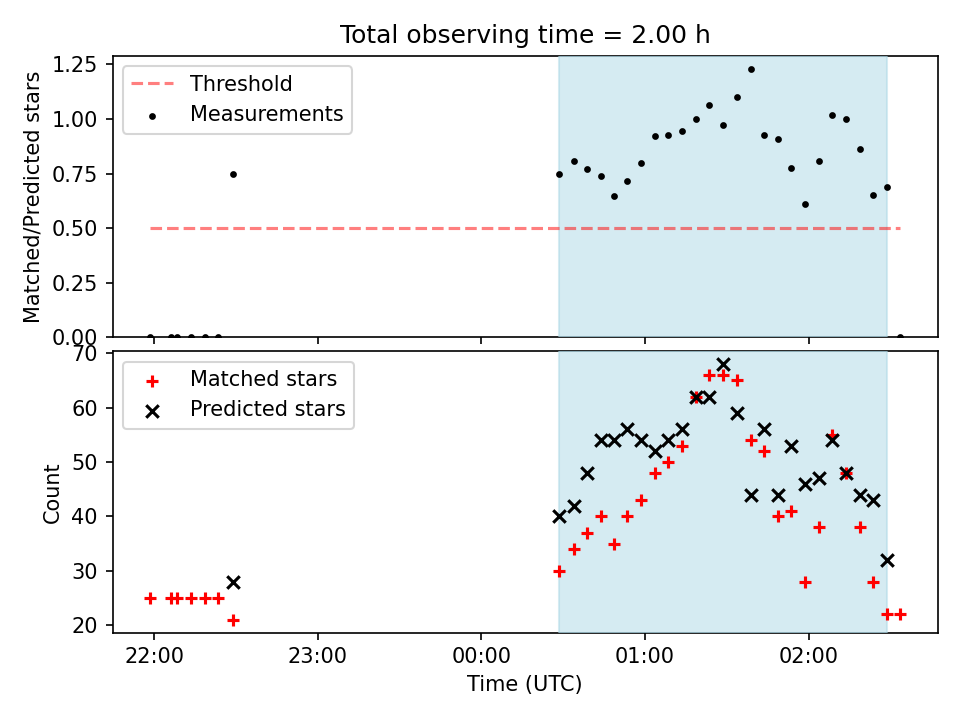 Total observing time = 2.00 h

Threshold
Measurements

Matched/Predicted stars

1.25
1.00
0.75
0.50
0.25
0.00

Matched stars
Predicted stars

Count

70
60
50
40
30
20

22:00
23:00
00:00
01:00
02:00

Time (UTC)